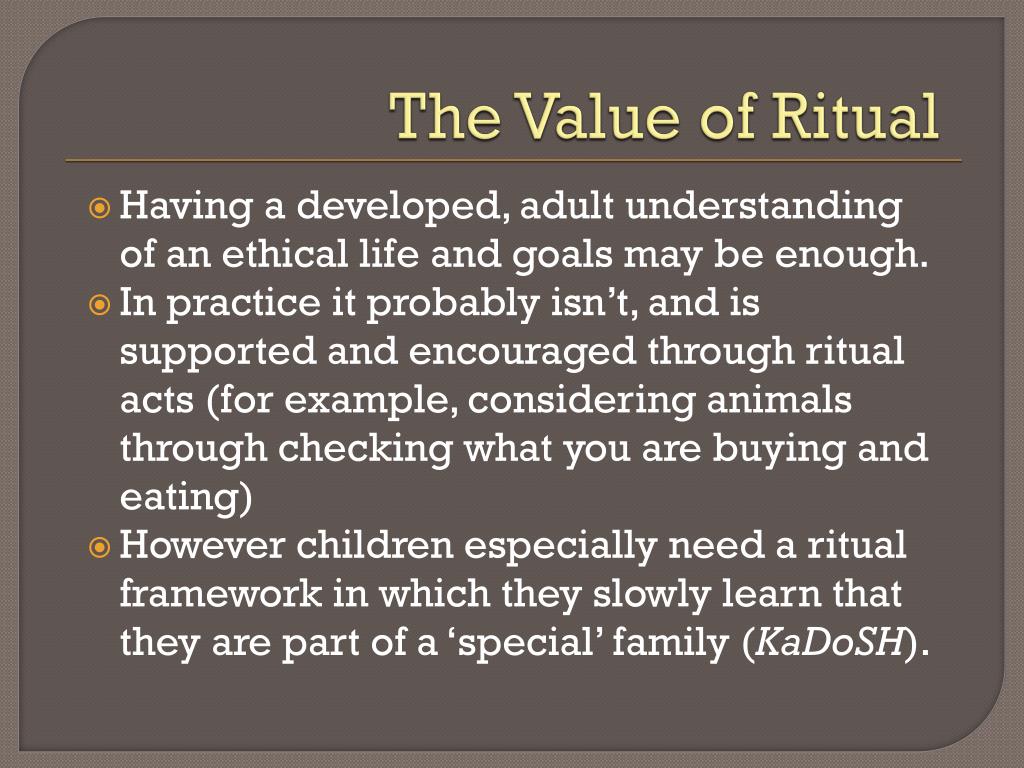 The Value of Ritual

Having a developed, adult understanding of an ethical life and goals may be enough.

In practice it probably isn’t, and is supported and encouraged through ritual acts (for example, considering animals through checking what you are buying and eating)

However children especially need a ritual framework in which they slowly learn that they are part of a ‘special’ family (KaDoSH).